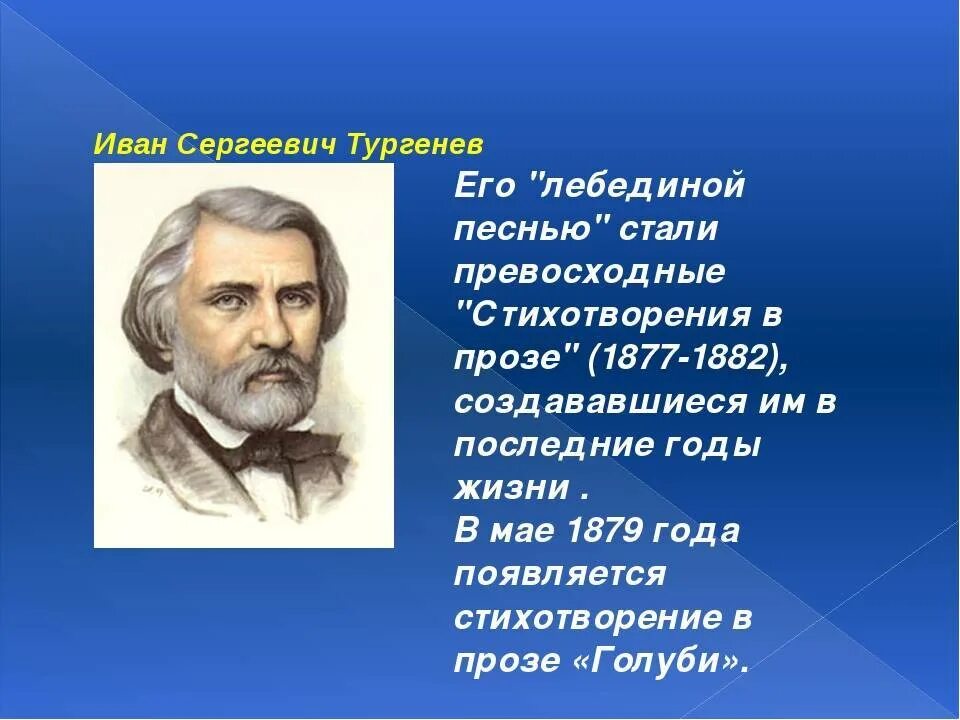 Иван Сергеевич Тургенев

Его "лебединой песнью" стали превосходные "Стихотворения в прозе" (1877-1882), создававшиеся им в последние годы жизни .
В мае 1879 года появляется стихотворение в прозе «Голуби».